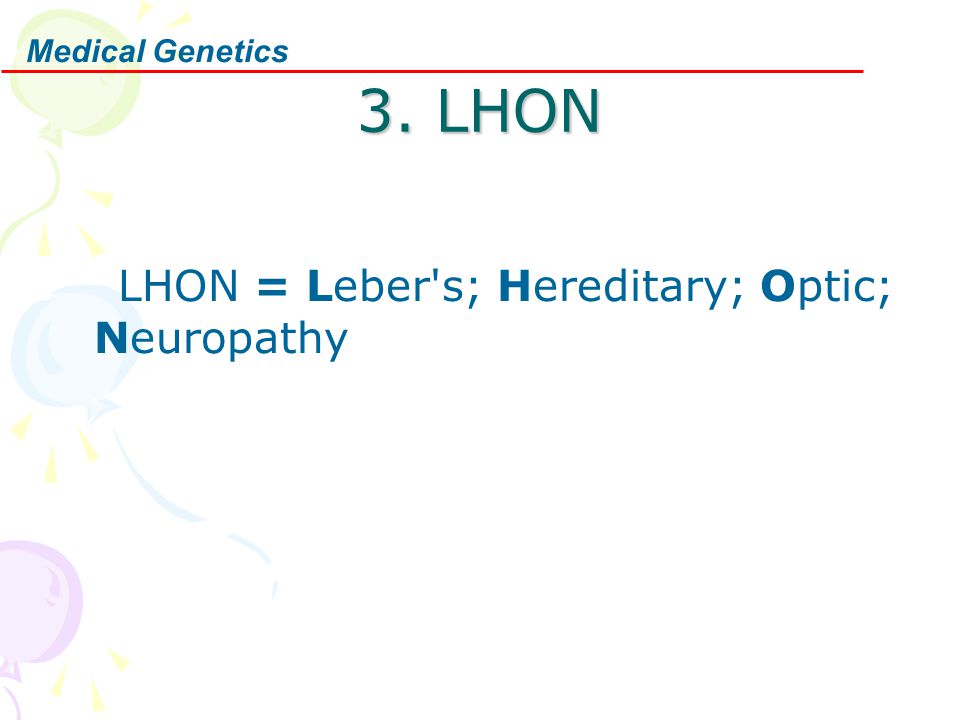 Medical Genetics

3. LHON

LHON = Leber's; Hereditary; Optic; Neuropathy